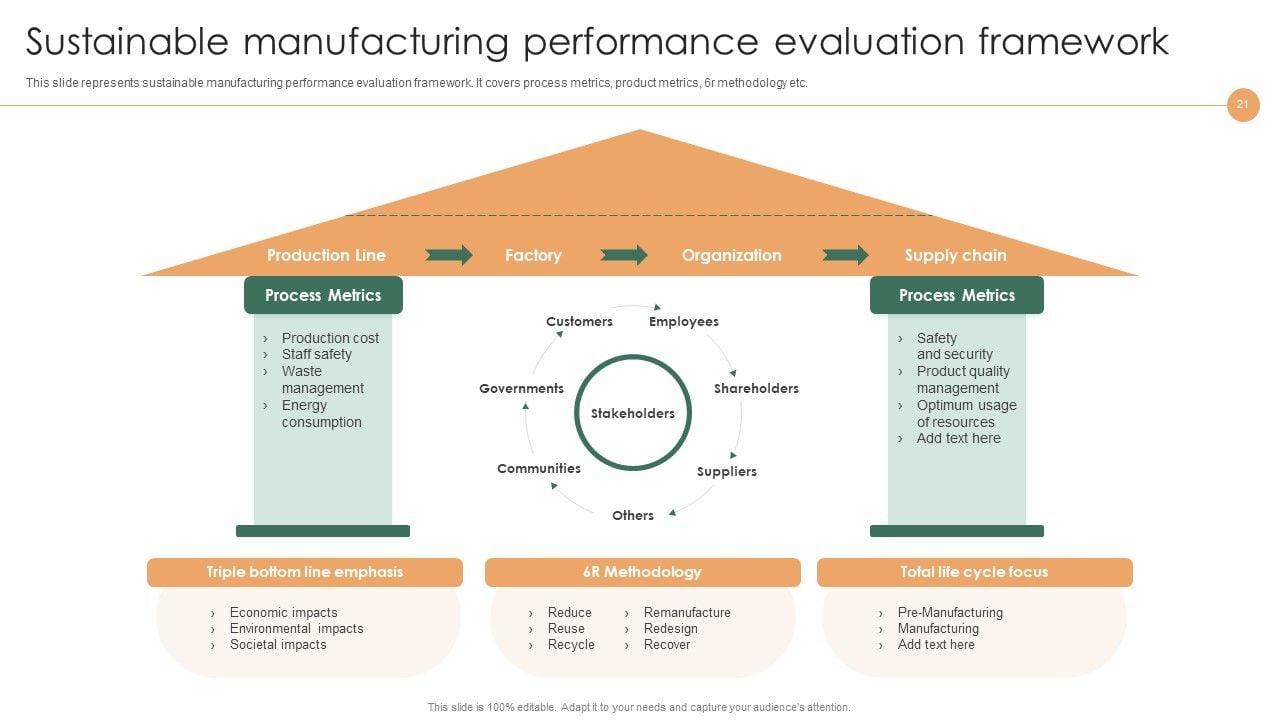 Sustainable manufacturing performance evaluation framework

This slide represents sustainable manufacturing performance evaluation framework. It covers process metrics, product metrics, 6r methodology etc.

21

Production Line

Factory

Organization

Supply chain

Process Metrics

› Production cost
› Staff safety
› Waste management
› Energy consumption

Customers

Employees

Shareholders

Suppliers

Others

Communities

Governments

Stakeholders

Process Metrics

› Safety and security
› Product quality management
› Optimum usage of resources
› Add text here

Triple bottom line emphasis

› Economic impacts
› Environmental impacts
› Societal impacts

6R Methodology

› Reduce
› Reuse
› Recycle

› Remanufacture
› Redesign
› Recover

Total life cycle focus

› Pre-Manufacturing
› Manufacturing
› Add text here

This slide is 100% editable. Adapt it to your needs and capture your audience's attention.